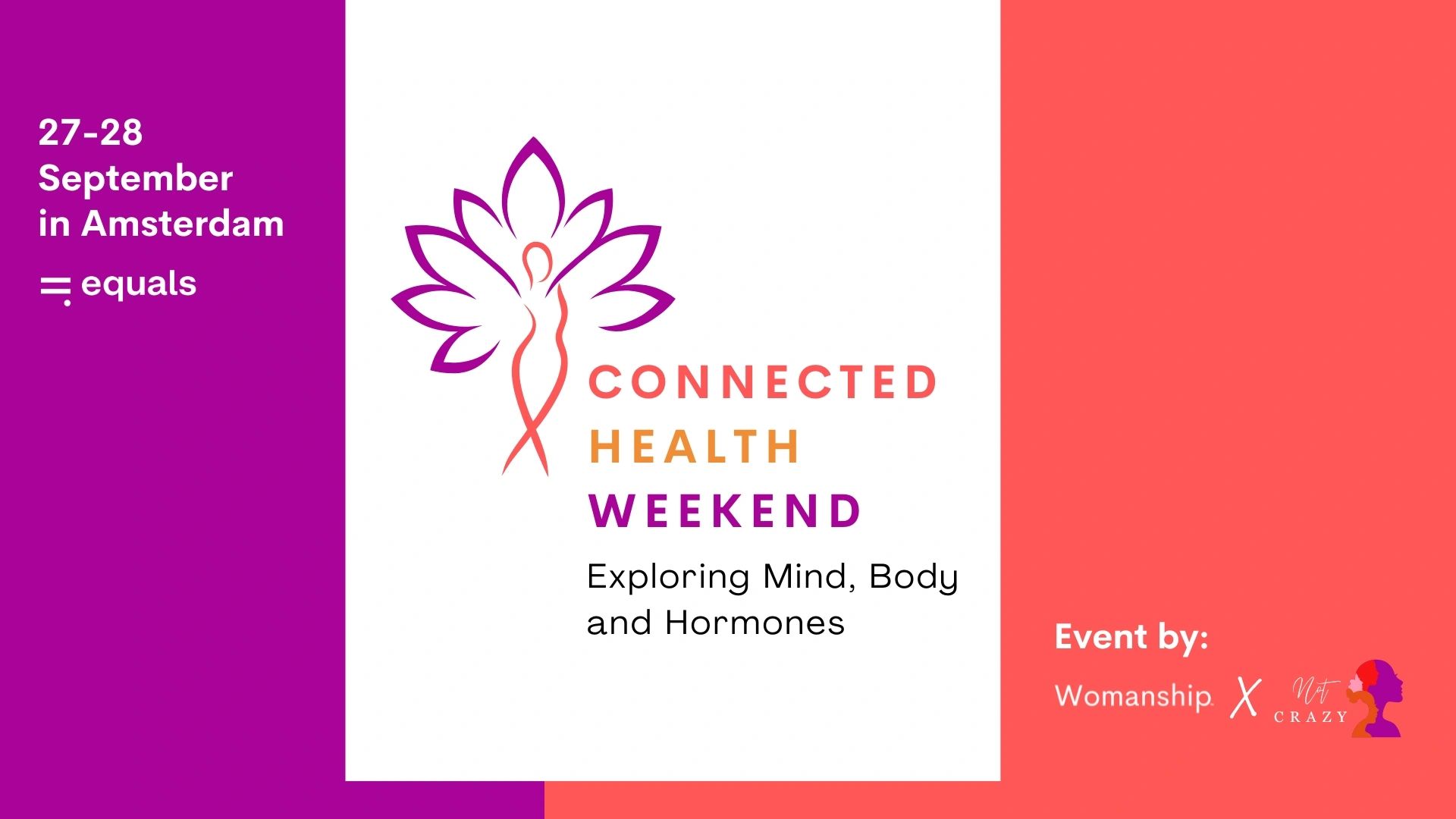 27-28
September
in Amsterdam

equals

CONNECTED
HEALTH
WEEKEND

Exploring Mind, Body and Hormones

Event by:

Womanship X Not CRAZY